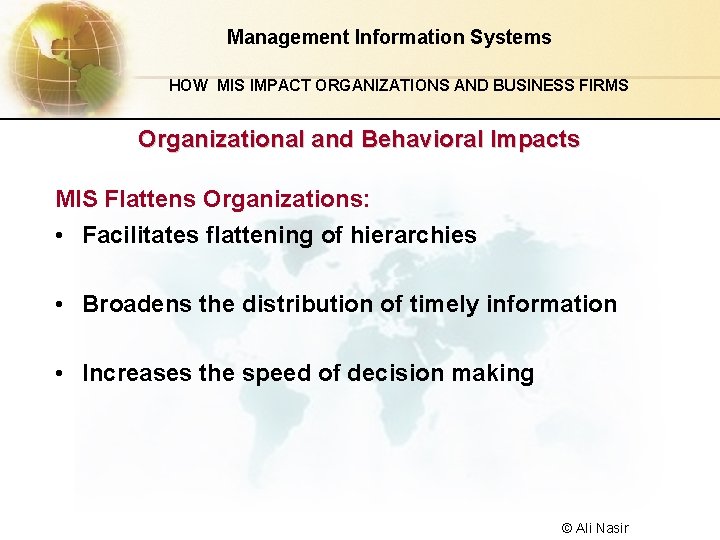 Management Information Systems

HOW MIS IMPACT ORGANIZATIONS AND BUSINESS FIRMS

Organizational and Behavioral Impacts

MIS Flattens Organizations:

• Facilitates flattening of hierarchies

• Broadens the distribution of timely information

• Increases the speed of decision making

© Ali Nasir